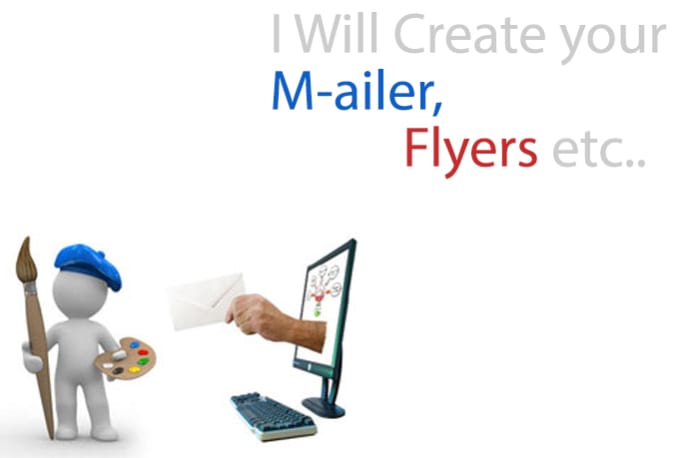 I Will Create your
M-ailer,
Flyers etc..